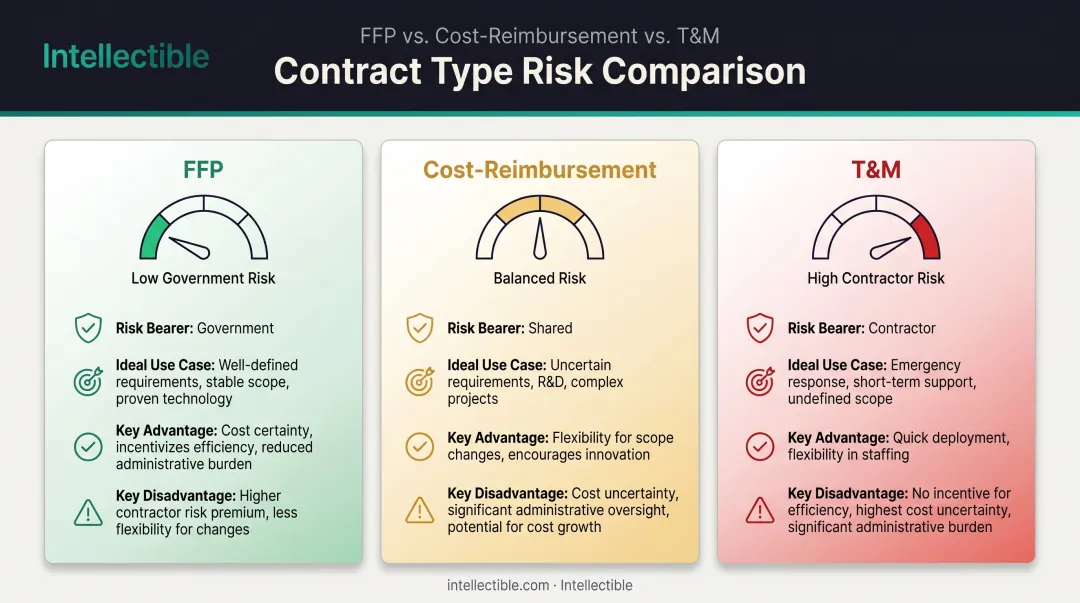 Intellectible

FFP vs. Cost-Reimbursement vs. T&M

Contract Type Risk Comparison

FFP

Low Government Risk

Risk Bearer: Government

Ideal Use Case: Well-defined requirements, stable scope, proven technology

Key Advantage: Cost certainty, incentivizes efficiency, reduced administrative burden

Key Disadvantage: Higher contractor risk premium, less flexibility for changes

Cost-Reimbursement

Balanced Risk

Risk Bearer: Shared

Ideal Use Case: Uncertain requirements, R&D, complex projects

Key Advantage: Flexibility for scope changes, encourages innovation

Key Disadvantage: Cost uncertainty, significant administrative oversight, potential for cost growth

T&M

High Contractor Risk

Risk Bearer: Contractor

Ideal Use Case: Emergency response, short-term support, undefined scope

Key Advantage: Quick deployment, flexibility in staffing

Key Disadvantage: No incentive for efficiency, highest cost uncertainty, significant administrative burden

intellectible.com · Intellectible